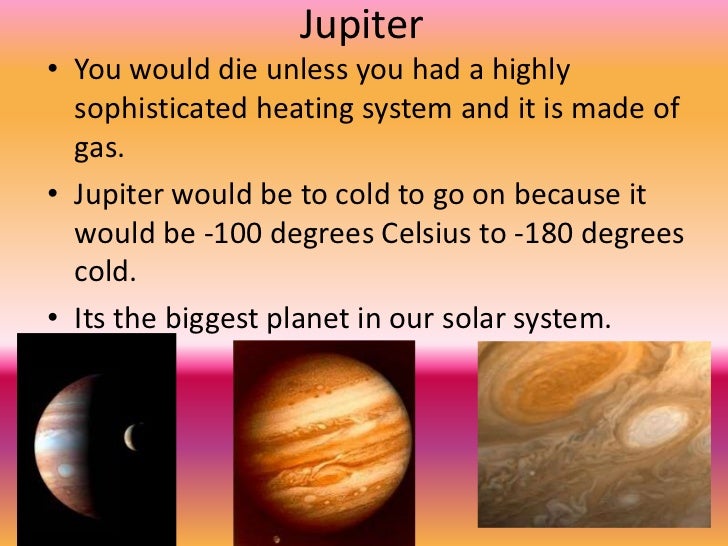 Jupiter

• You would die unless you had a highly sophisticated heating system and it is made of gas.

• Jupiter would be to cold to go on because it would be -100 degrees Celsius to -180 degrees cold.

• Its the biggest planet in our solar system.